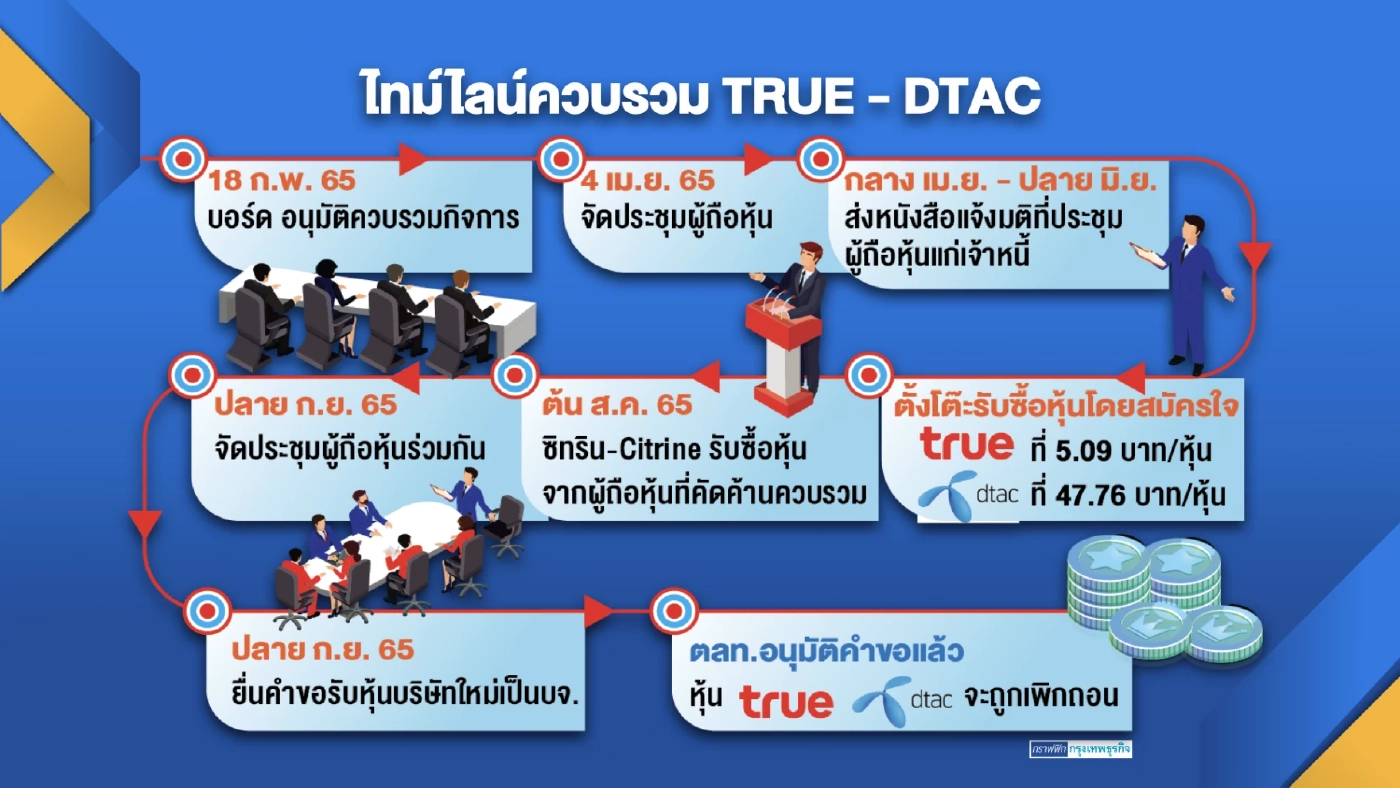 ไทม์ไลน์ควบรวม TRUE - DTAC

18 ก.พ. 65
บอร์ด อนุมัติควบรวมกิจการ

4 เม.ย. 65
จัดประชุมผู้ถือหุ้น

กลาง เม.ย. - ปลาย มิ.ย.
ส่งหนังสือแจ้งมติที่ประชุมผู้ถือหุ้นแก่เจ้าหนี้

ตั้งโต๊ะรับซื้อหุ้นโดยสมัครใจ
true ที่ 5.09 บาท/หุ้น
dtac ที่ 47.76 บาท/หุ้น

ต้น ส.ค. 65
ซิทริน-Citrine รับซื้อหุ้นจากผู้ถือหุ้นที่คัดค้านควบรวม

ปลาย ก.ย. 65
จัดประชุมผู้ถือหุ้นร่วมกัน

ปลาย ก.ย. 65
ยื่นคำขอรับหุ้นบริษัทใหม่เป็นบจ.

ตลท.อนุมัติคำขอแล้ว
หุ้น true dtac จะถูกเพิกถอน

กราฟิก กรุงเทพธุรกิจ